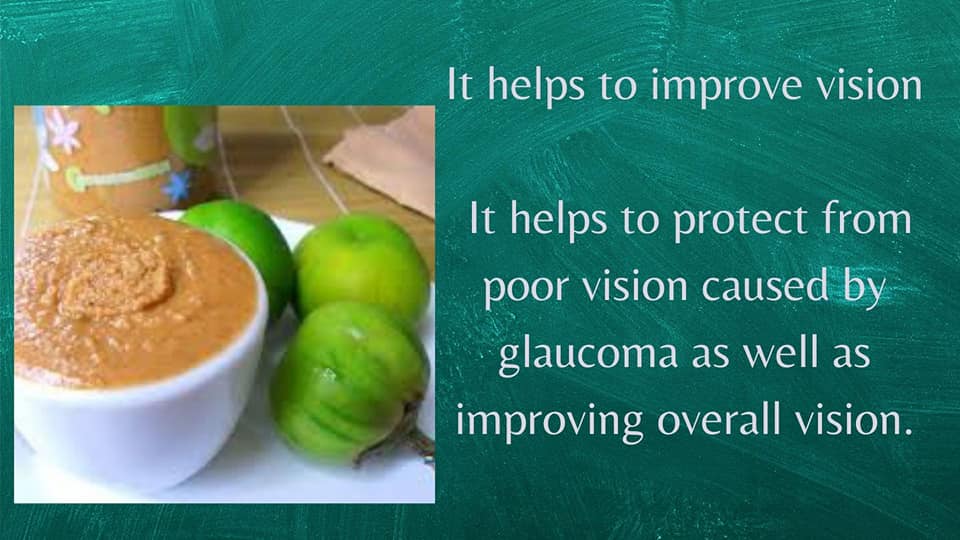 It helps to improve vision

It helps to protect from poor vision caused by glaucoma as well as improving overall vision.